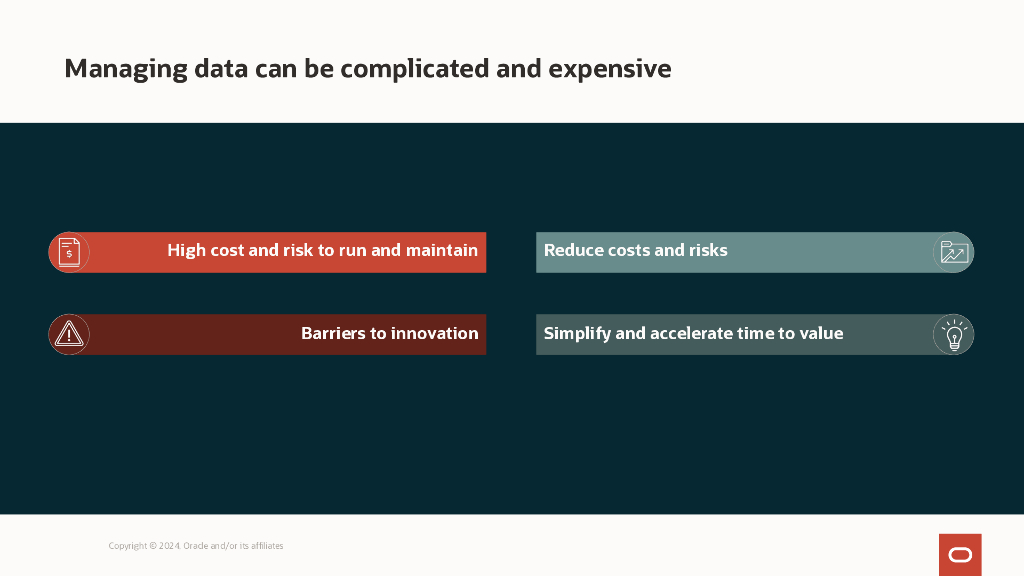 Managing data can be complicated and expensive

High cost and risk to run and maintain

Barriers to innovation

Reduce costs and risks

Simplify and accelerate time to value

Copyright © 2024, Oracle and/or its affiliates